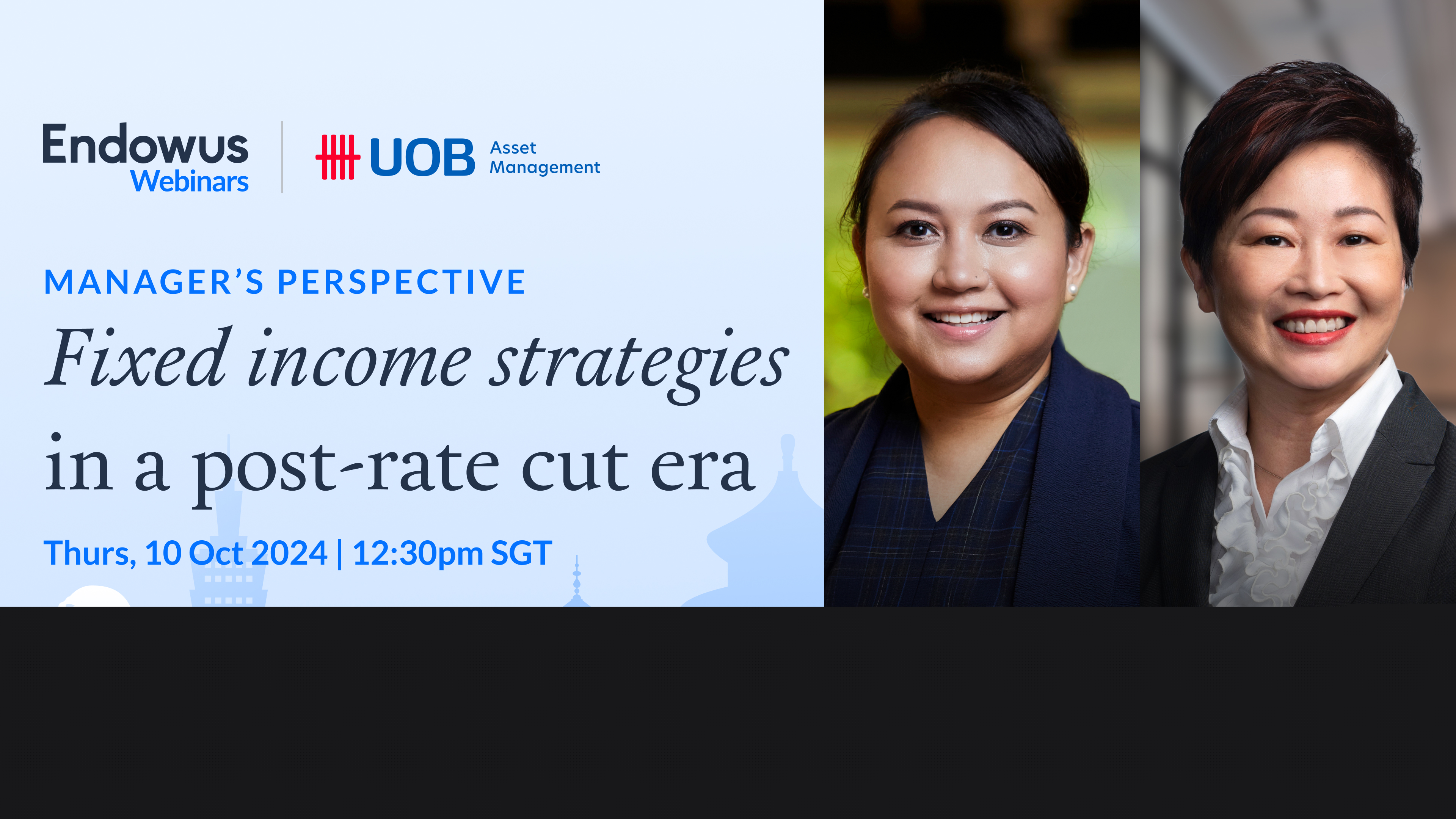 Endowus Webinars

UOB Asset Management

MANAGER'S PERSPECTIVE

Fixed income strategies in a post-rate cut era

Thurs, 10 Oct 2024 | 12:30pm SGT